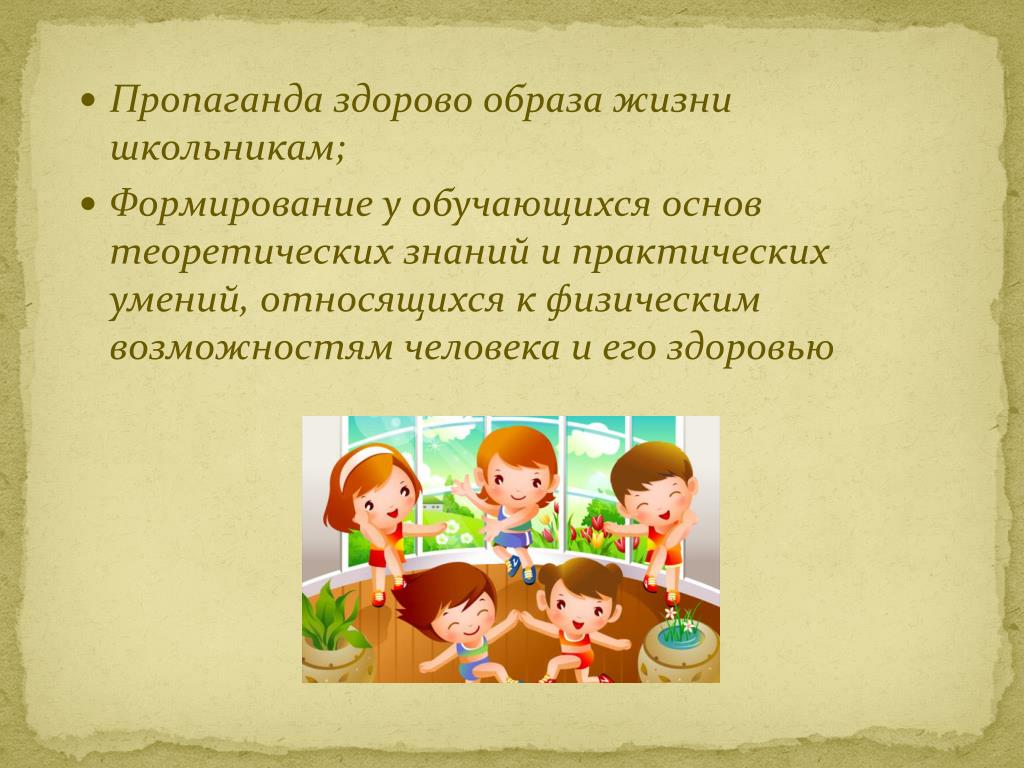 • Пропаганда здорово образа жизни школьникам;

• Формирование у обучающихся основ теоретических знаний и практических умений, относящихся к физическим возможностям человека и его здоровью